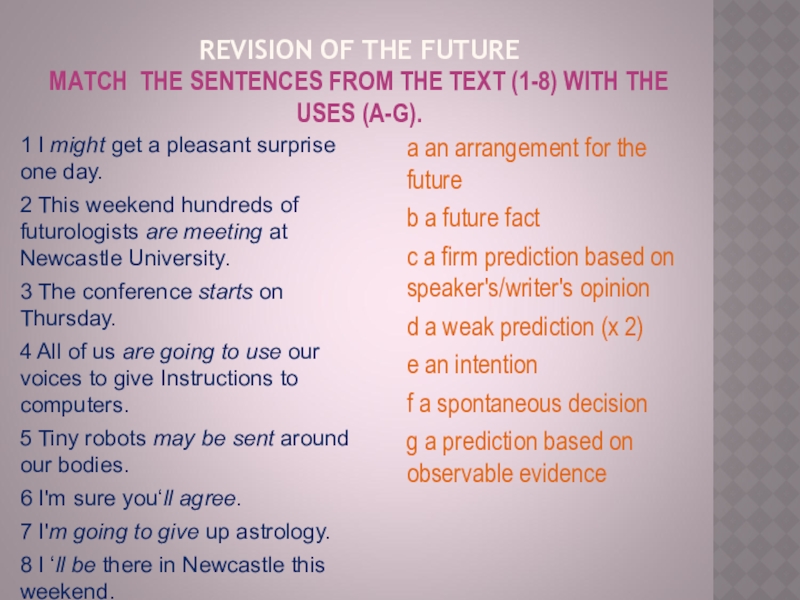 REVISION OF THE FUTURE
MATCH THE SENTENCES FROM THE TEXT (1-8) WITH THE USES (A-G).

1 I might get a pleasant surprise one day.

2 This weekend hundreds of futurologists are meeting at Newcastle University.

3 The conference starts on Thursday.

4 All of us are going to use our voices to give Instructions to computers.

5 Tiny robots may be sent around our bodies.

6 I'm sure you‘ll agree.

7 I'm going to give up astrology.

8 I ‘ll be there in Newcastle this weekend.

a an arrangement for the future

b a future fact

c a firm prediction based on speaker's/writer's opinion

d a weak prediction (x 2)

e an intention

f a spontaneous decision

g a prediction based on observable evidence